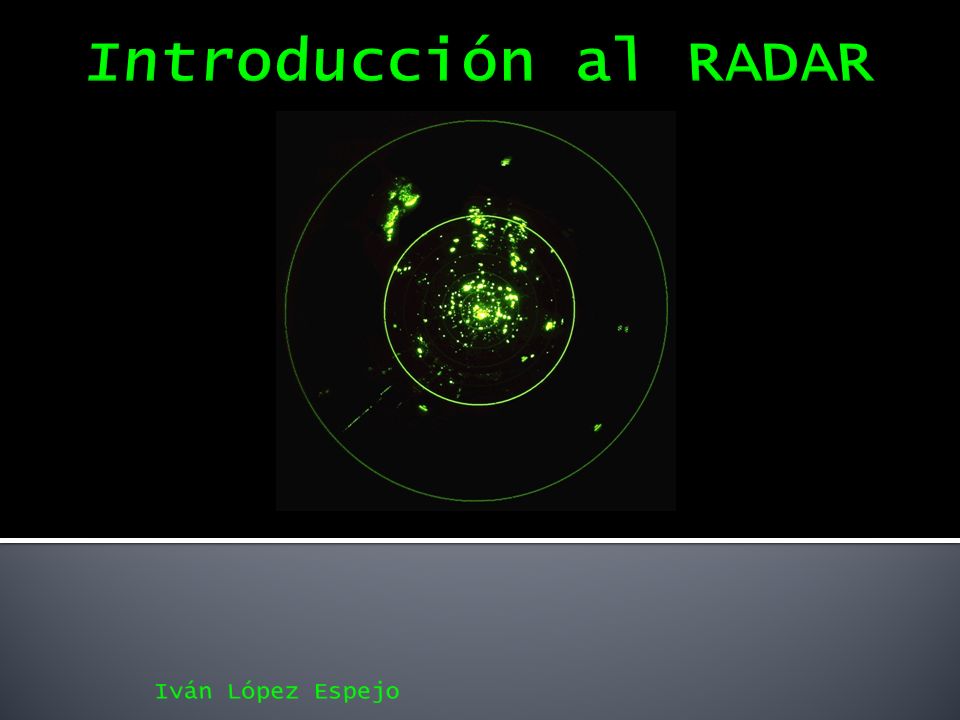 Introducción al RADAR

Iván López Espejo